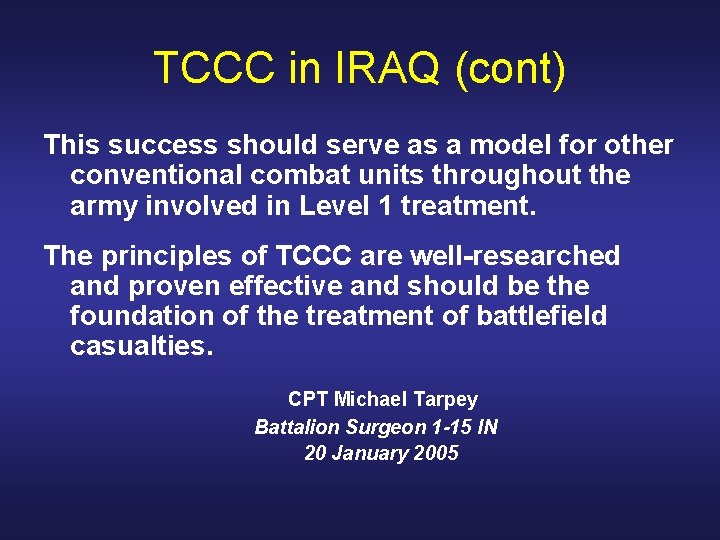 TCCC in IRAQ (cont)

This success should serve as a model for other conventional combat units throughout the army involved in Level 1 treatment.

The principles of TCCC are well-researched and proven effective and should be the foundation of the treatment of battlefield casualties.

CPT Michael Tarpey
Battalion Surgeon 1-15 IN
20 January 2005